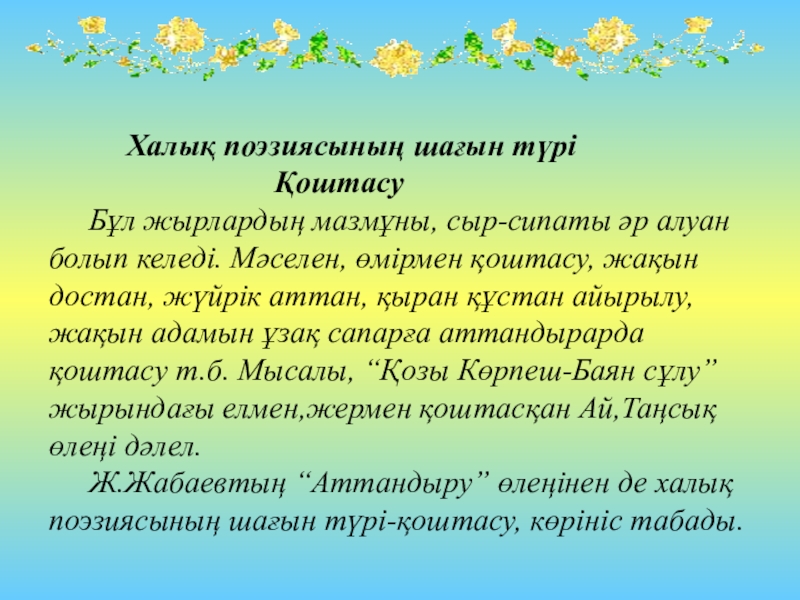 Халық поэзиясының шағын түрі
Қоштасу

Бұл жырлардың мазмұны, сыр-сипаты әр алуан болып келеді. Мәселен, өмірмен қоштасу, жақын достан, жүйрік аттан, қыран құстан айырылу, жақын адамын ұзақ сапарға аттандырарда қоштасу т.б. Мысалы, “Қозы Көрпеш-Баян сұлу” жырындағы елмен,жермен қоштасқан Ай,Таңсық өлеңі дәлел.

Ж.Жабаевтың “Аттандыру” өлеңінен де халық поэзиясының шағын түрі-қоштасу, көрініс табады.